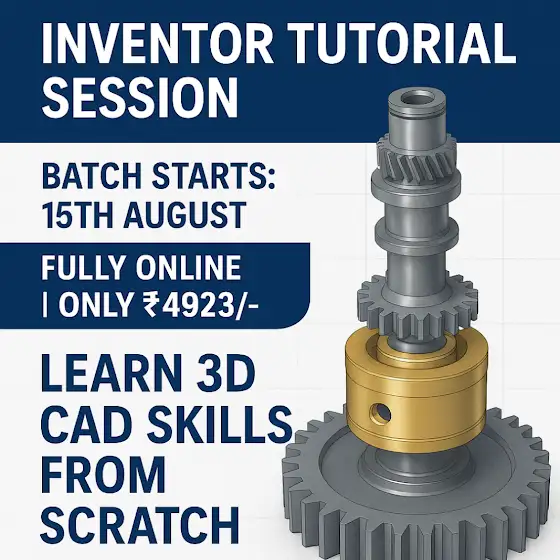 INVENTOR TUTORIAL SESSION

BATCH STARTS: 15TH AUGUST

FULLY ONLINE | ONLY ₹4923/-

LEARN 3D CAD SKILLS FROM SCRATCH